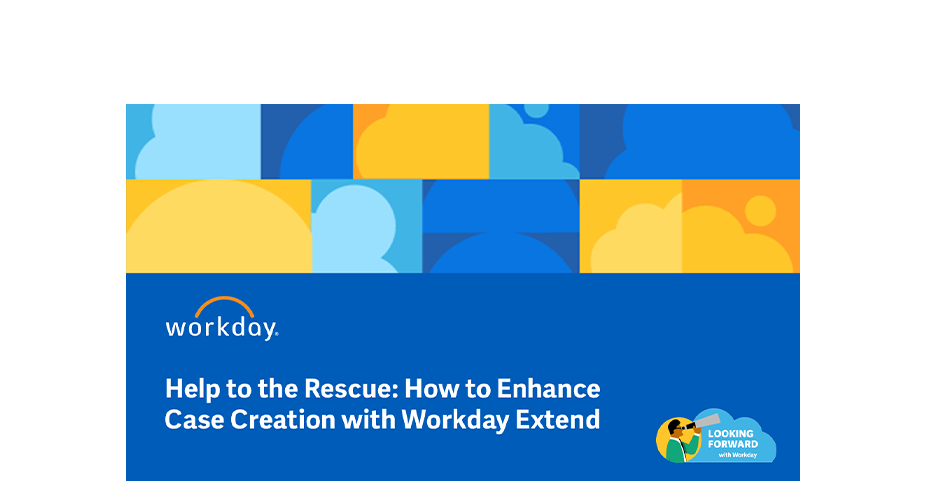 workday.

Help to the Rescue: How to Enhance Case Creation with Workday Extend

LOOKING FORWARD with Workday